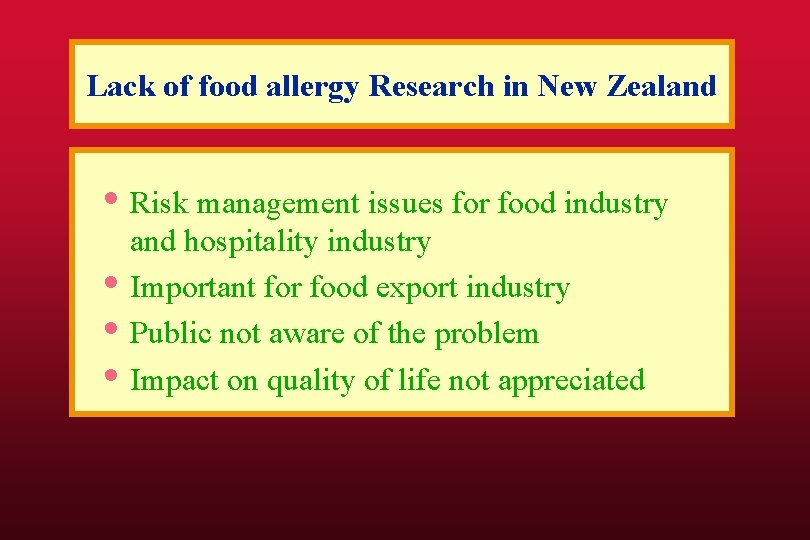 Lack of food allergy Research in New Zealand

• Risk management issues for food industry and hospitality industry
• Important for food export industry
• Public not aware of the problem
• Impact on quality of life not appreciated